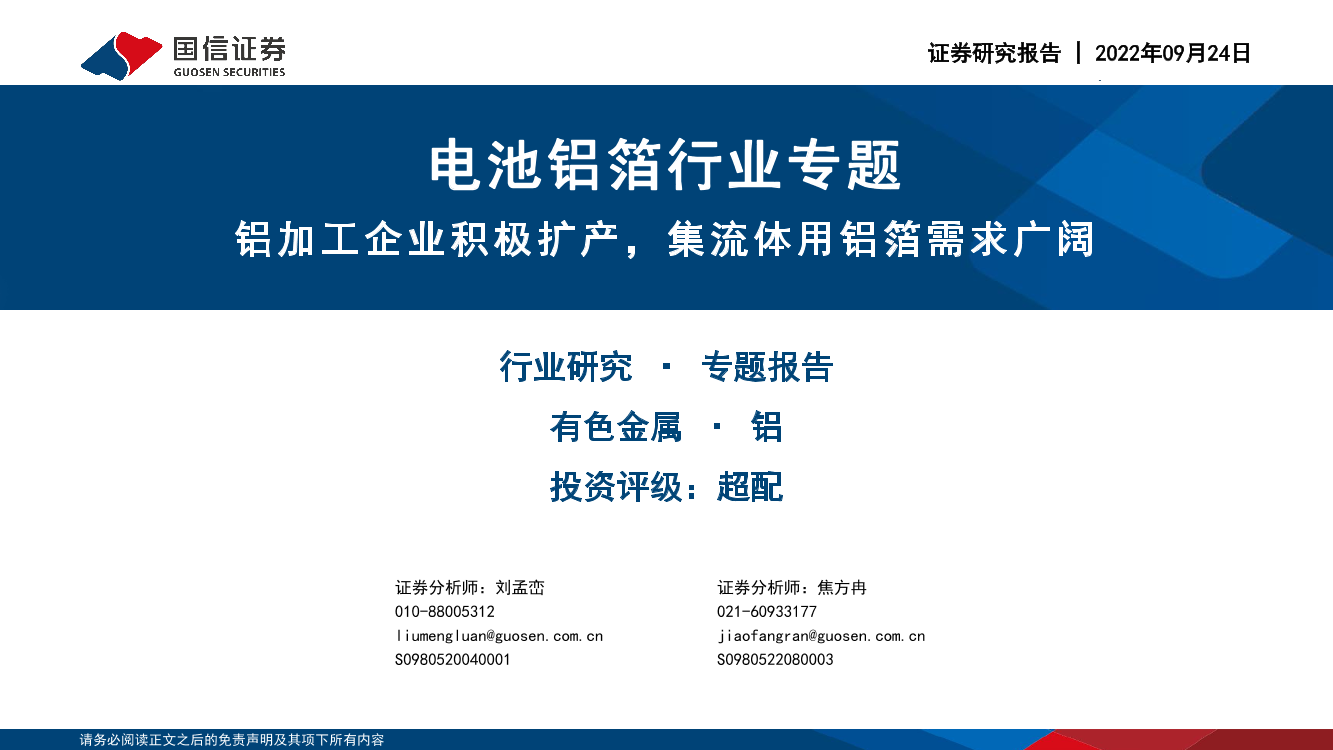 国信证券
GUOSEN SECURITIES

证券研究报告 | 2022年09月24日

电池铝箔行业专题

铝加工企业积极扩产，集流体用铝箔需求广阔

行业研究 · 专题报告

有色金属 · 铝

投资评级：超配

证券分析师：刘孟峦
010-88005312
liumengluan@guosen.com.cn
S0980520040001

证券分析师：焦方冉
021-60933177
jiaofangran@guosen.com.cn
S0980522080003

请务必阅读正文之后的免责声明及其项下所有内容